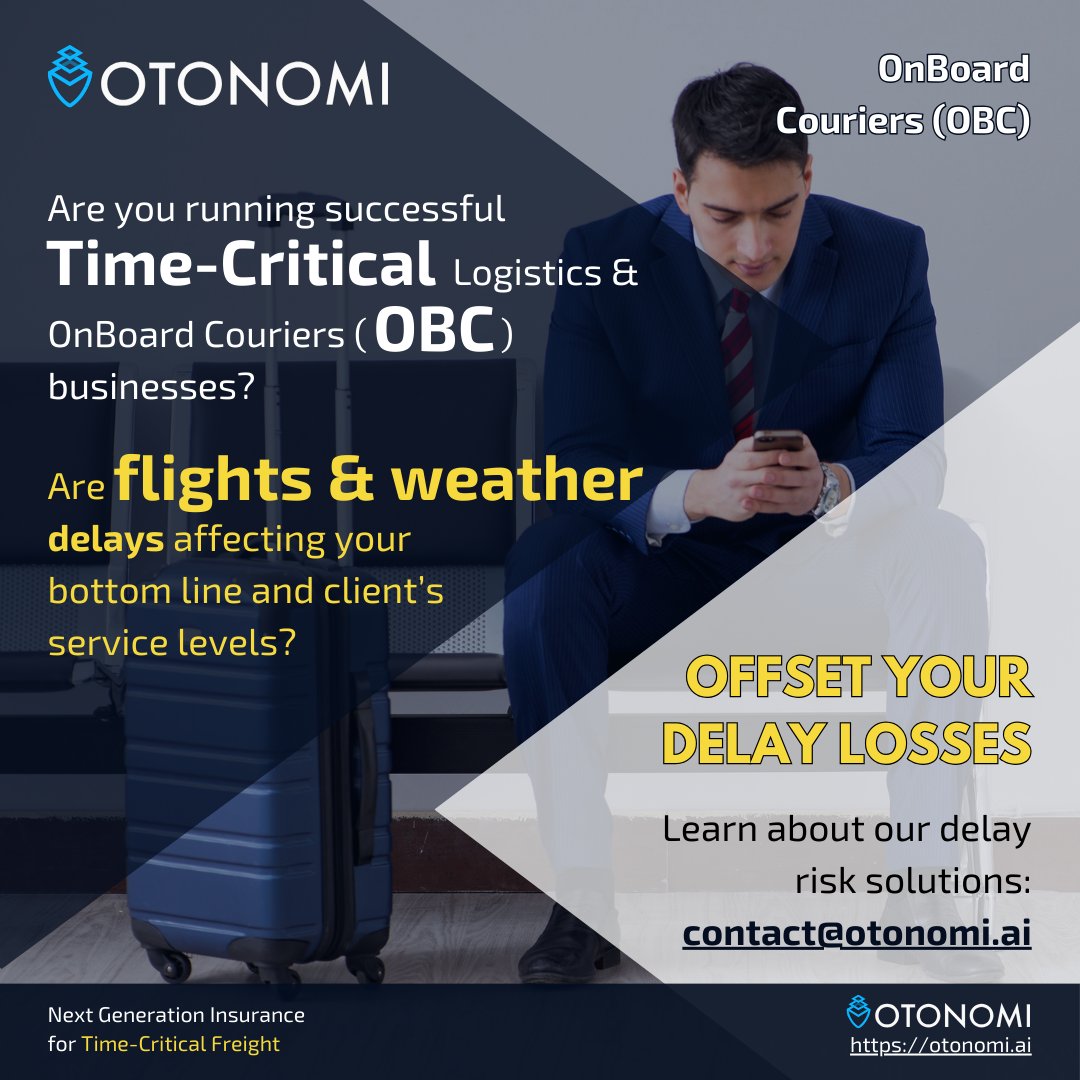 OTONOMI

OnBoard Couriers (OBC)

Are you running successful Time-Critical Logistics & OnBoard Couriers ( OBC ) businesses?

Are flights & weather delays affecting your bottom line and client's service levels?

OFFSET YOUR DELAY LOSSES

Learn about our delay risk solutions: contact@otonomi.ai

Next Generation Insurance for Time-Critical Freight

OTONOMI
https://otonomi.ai